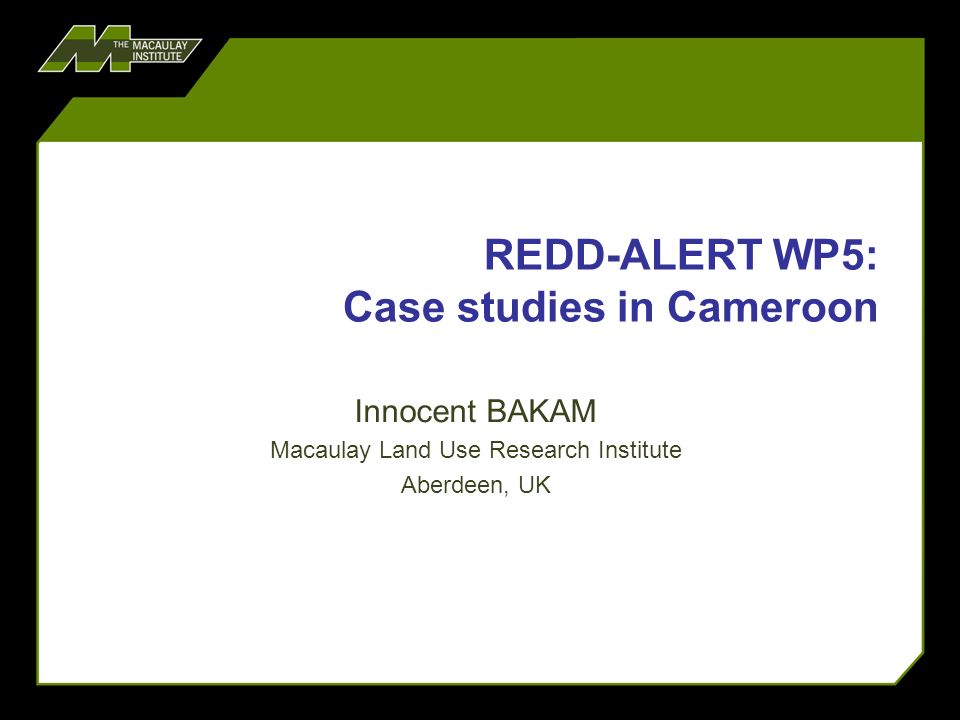 THE MACAULAY INSTITUTE

REDD-ALERT WP5:
Case studies in Cameroon

Innocent BAKAM
Macaulay Land Use Research Institute
Aberdeen, UK